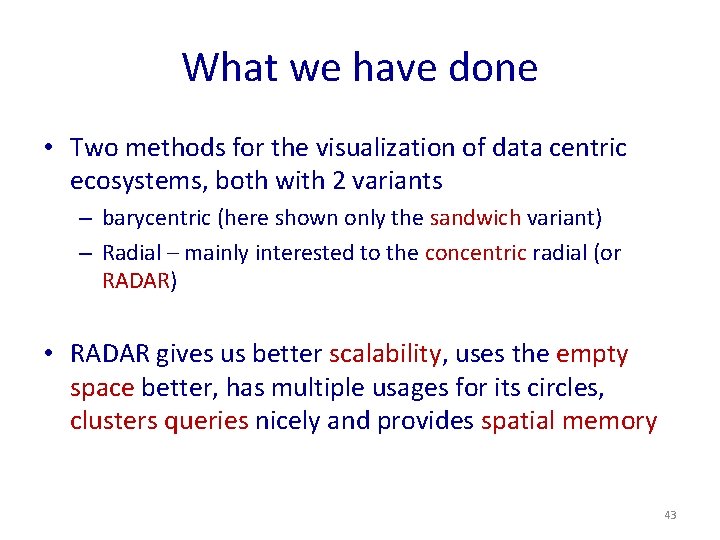 What we have done

• Two methods for the visualization of data centric ecosystems, both with 2 variants
– barycentric (here shown only the sandwich variant)
– Radial – mainly interested to the concentric radial (or RADAR)

• RADAR gives us better scalability, uses the empty space better, has multiple usages for its circles, clusters queries nicely and provides spatial memory

43